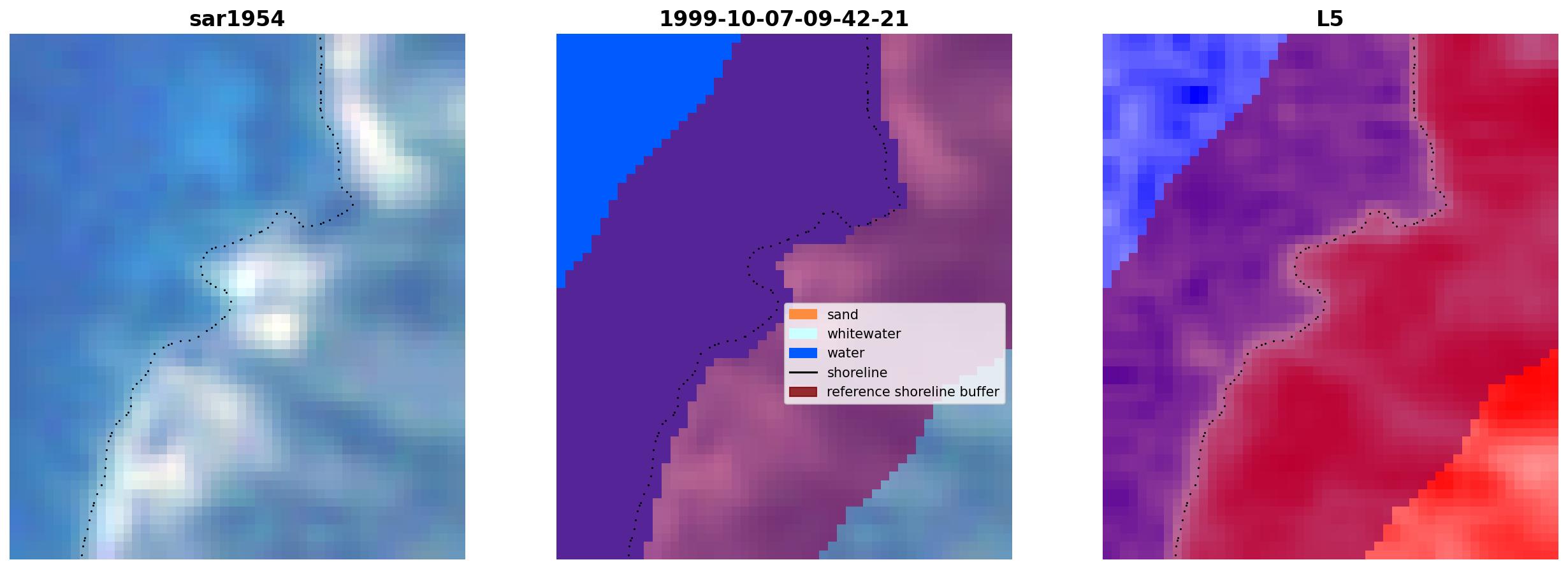 sar1954

1999-10-07-09-42-21

sand
whitewater
water
shoreline
reference shoreline buffer

L5